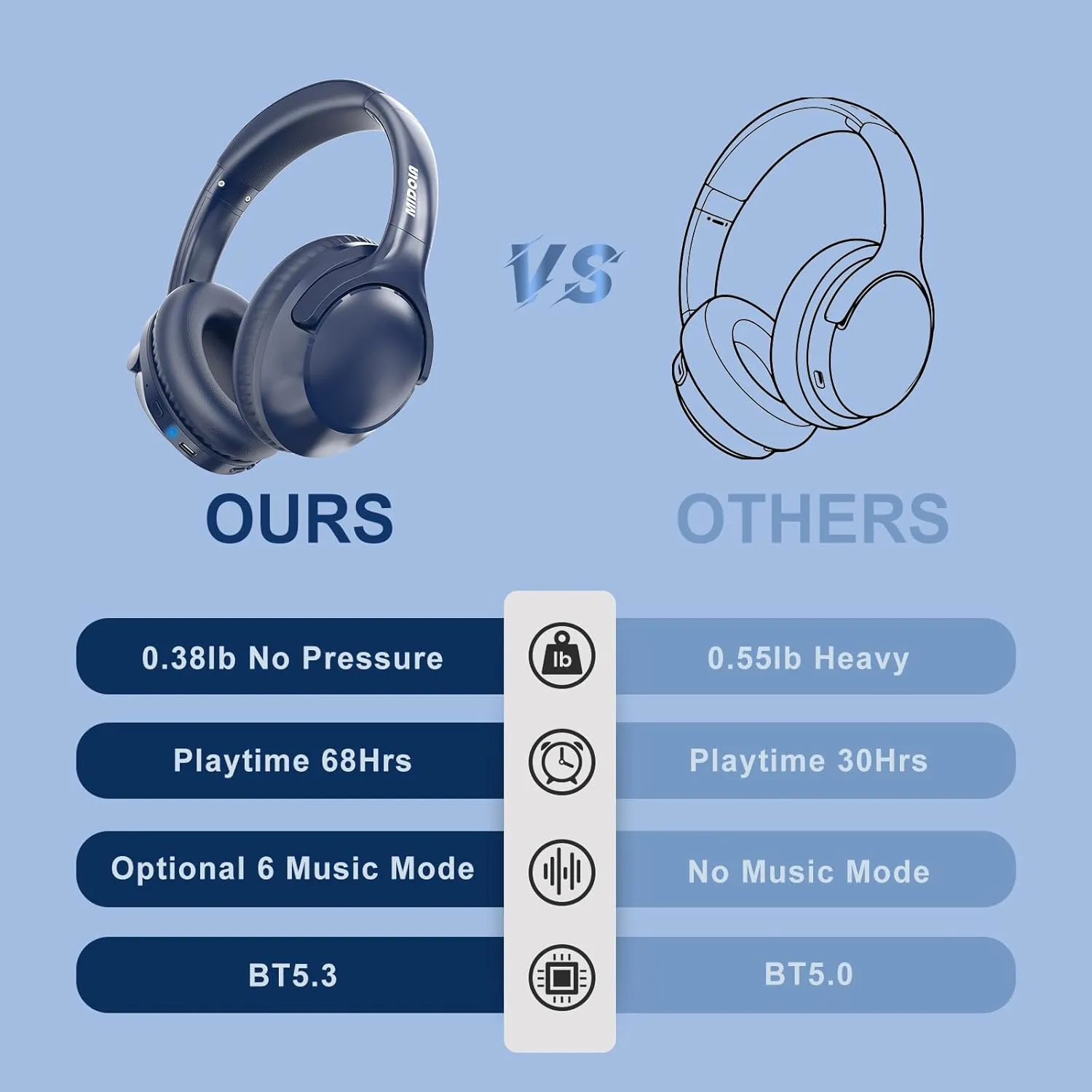 MIDOLA

VS

OURS

OTHERS

0.38lb No Pressure

lb

0.55lb Heavy

Playtime 68Hrs

Playtime 30Hrs

Optional 6 Music Mode

No Music Mode

BT5.3

BT5.0